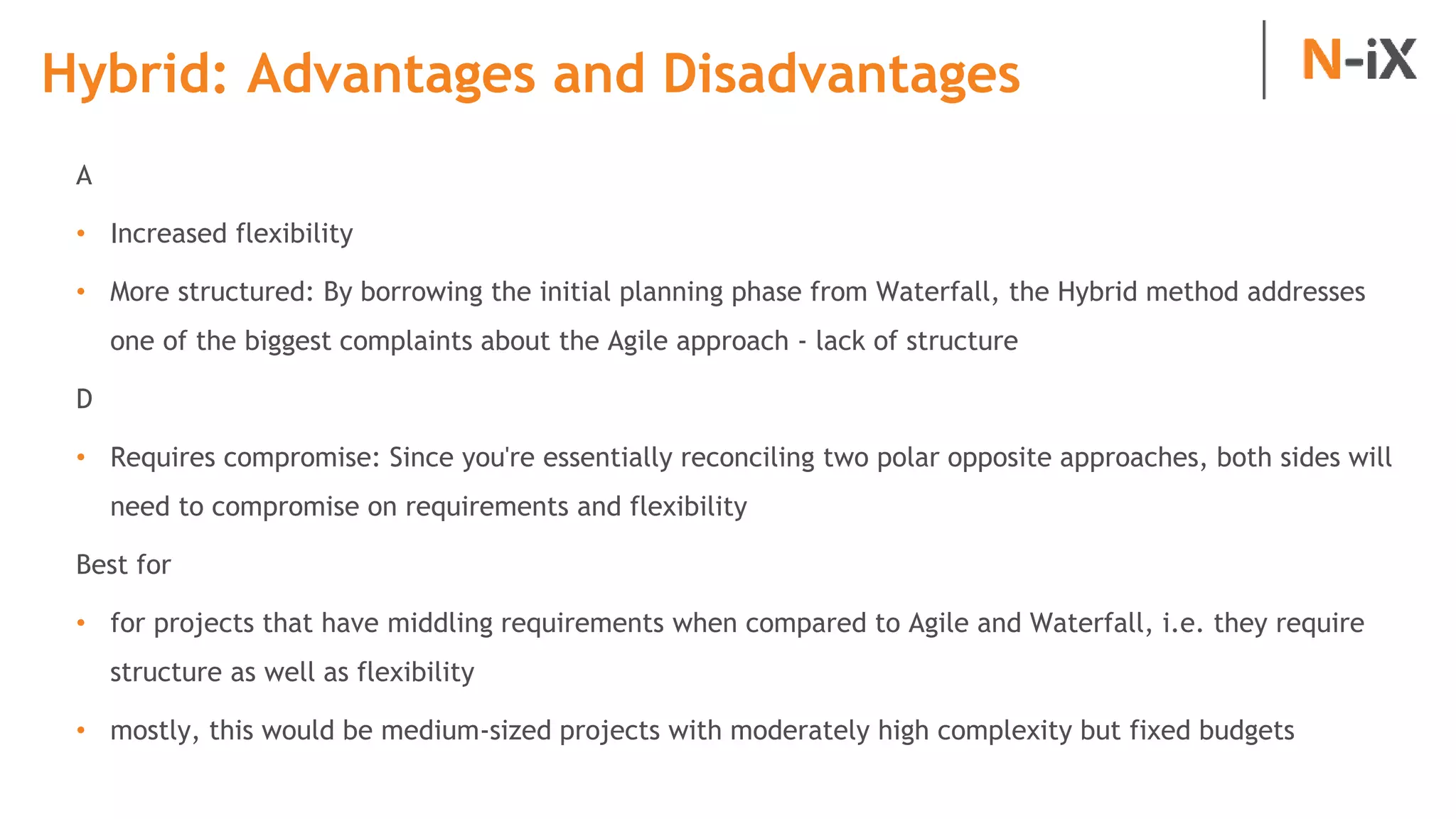 Hybrid: Advantages and Disadvantages

N-iX

A

• Increased flexibility

• More structured: By borrowing the initial planning phase from Waterfall, the Hybrid method addresses one of the biggest complaints about the Agile approach - lack of structure

D

• Requires compromise: Since you're essentially reconciling two polar opposite approaches, both sides will need to compromise on requirements and flexibility

Best for

• for projects that have middling requirements when compared to Agile and Waterfall, i.e. they require structure as well as flexibility

• mostly, this would be medium-sized projects with moderately high complexity but fixed budgets